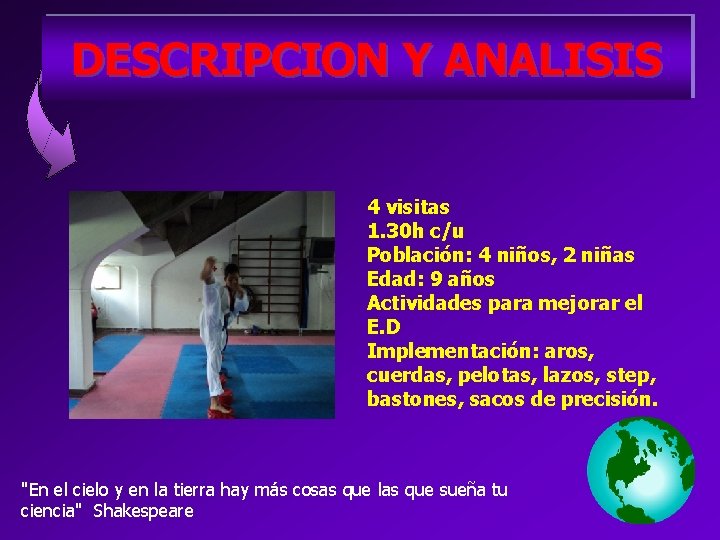 DESCRIPCION Y ANALISIS

4 visitas
1.30h c/u
Población: 4 niños, 2 niñas
Edad: 9 años
Actividades para mejorar el E.D
Implementación: aros, cuerdas, pelotas, lazos, step, bastones, sacos de precisión.

"En el cielo y en la tierra hay más cosas que las que sueña tu ciencia" Shakespeare